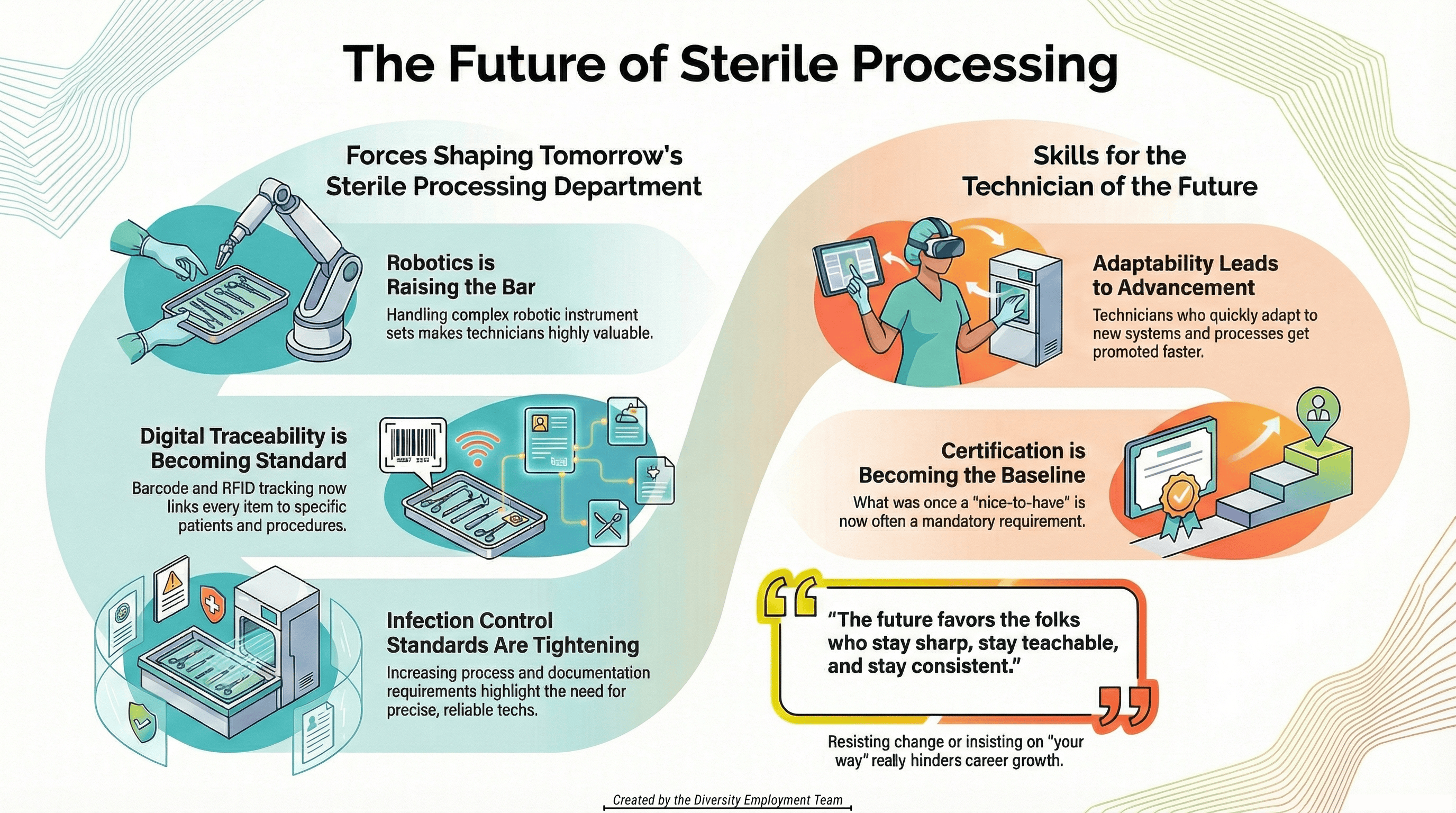 The Future of Sterile Processing

Forces Shaping Tomorrow's Sterile Processing Department

Robotics is Raising the Bar
Handling complex robotic instrument sets makes technicians highly valuable.

Digital Traceability is Becoming Standard
Barcode and RFID tracking now links every item to specific patients and procedures.

Infection Control Standards Are Tightening
Increasing process and documentation requirements highlight the need for precise, reliable techs.

Skills for the Technician of the Future

Adaptability Leads to Advancement
Technicians who quickly adapt to new systems and processes get promoted faster.

Certification is Becoming the Baseline
What was once a "nice-to-have" is now often a mandatory requirement.

"The future favors the folks who stay sharp, stay teachable, and stay consistent."

Resisting change or insisting on "your way" really hinders career growth.

Created by the Diversity Employment Team